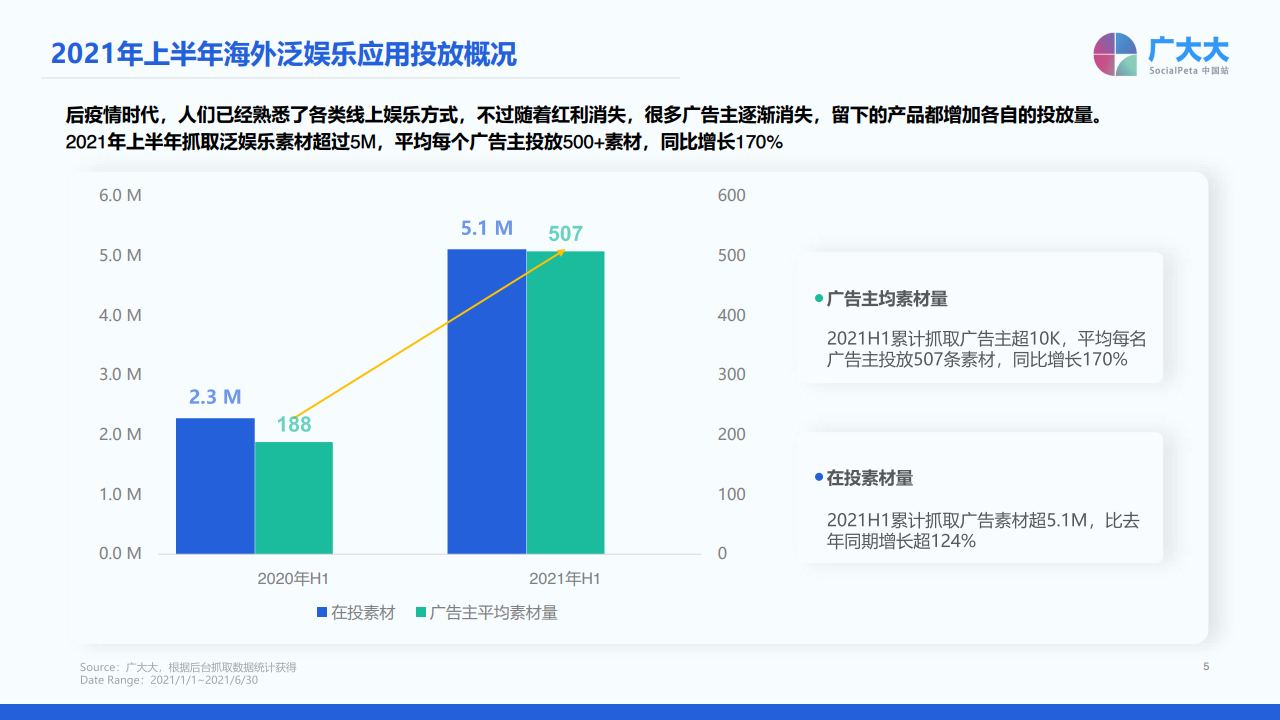 2021年上半年海外泛娱乐应用投放概况

广大大
SocialPeta 中国站

后疫情时代，人们已经熟悉了各类线上娱乐方式，不过随着红利消失，很多广告主逐渐消失，留下的产品都增加各自的投放量。
2021年上半年抓取泛娱乐素材超过5M，平均每个广告主投放500+素材，同比增长170%

6.0 M
5.0 M
4.0 M
3.0 M
2.0 M
1.0 M
0.0 M

600
500
400
300
200
100
0

2.3 M
188
5.1 M
507

2020年H1
2021年H1

在投素材
广告主平均素材量

广告主均素材量

2021H1累计抓取广告主超10K，平均每名广告主投放507条素材，同比增长170%

在投素材量

2021H1累计抓取广告素材超5.1M，比去年同期增长超124%

Source：广大大，根据后台抓取数据统计获得
Date Range：2021/1/1~2021/6/30

5